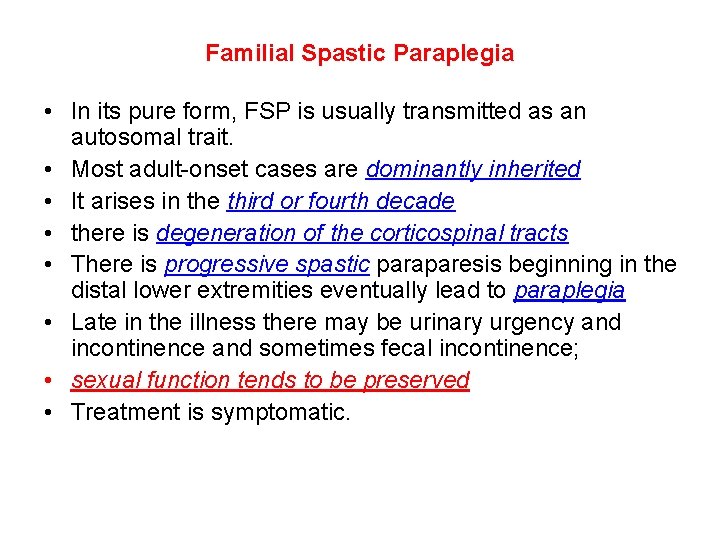 Familial Spastic Paraplegia

• In its pure form, FSP is usually transmitted as an autosomal trait.
• Most adult-onset cases are dominantly inherited
• It arises in the third or fourth decade
• there is degeneration of the corticospinal tracts
• There is progressive spastic paraparesis beginning in the distal lower extremities eventually lead to paraplegia
• Late in the illness there may be urinary urgency and incontinence and sometimes fecal incontinence;
• sexual function tends to be preserved
• Treatment is symptomatic.